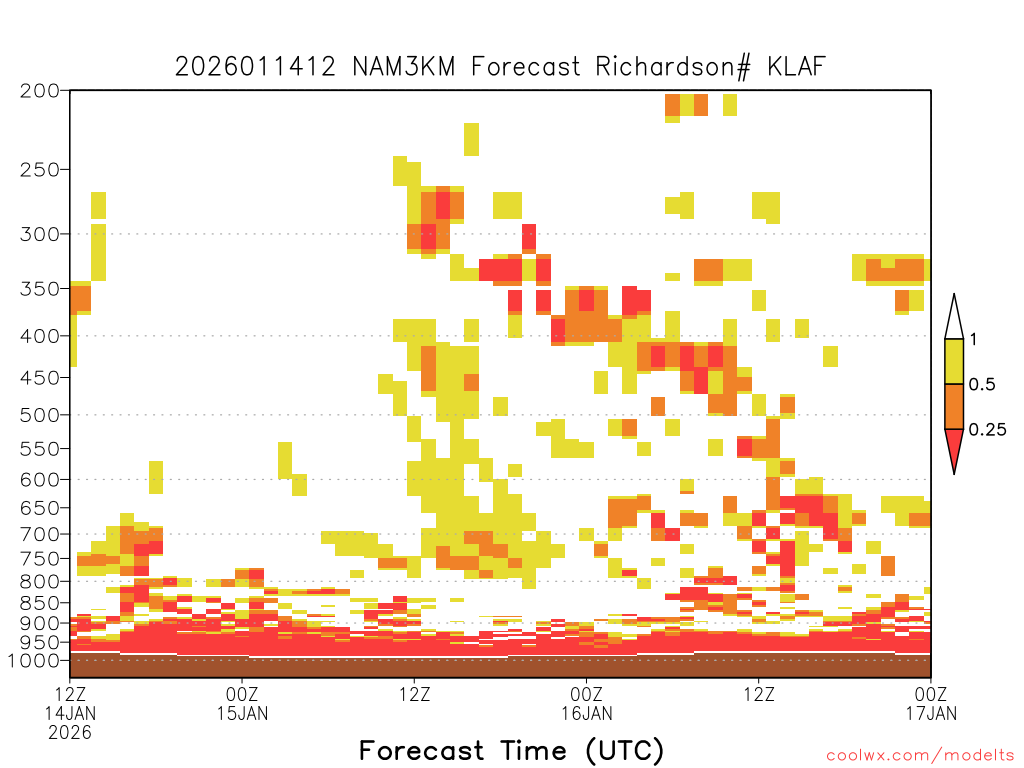 2026011412 NAM3KM Forecast Richardson# KLAF

200
250
300
350
400
450
500
550
600
650
700
750
800
850
900
950
1000

1
0.5
0.25

12Z
14JAN
2026
00Z
15JAN
12Z
00Z
16JAN
12Z
00Z
17JAN

Forecast Time (UTC)

coolwx.com/modelts